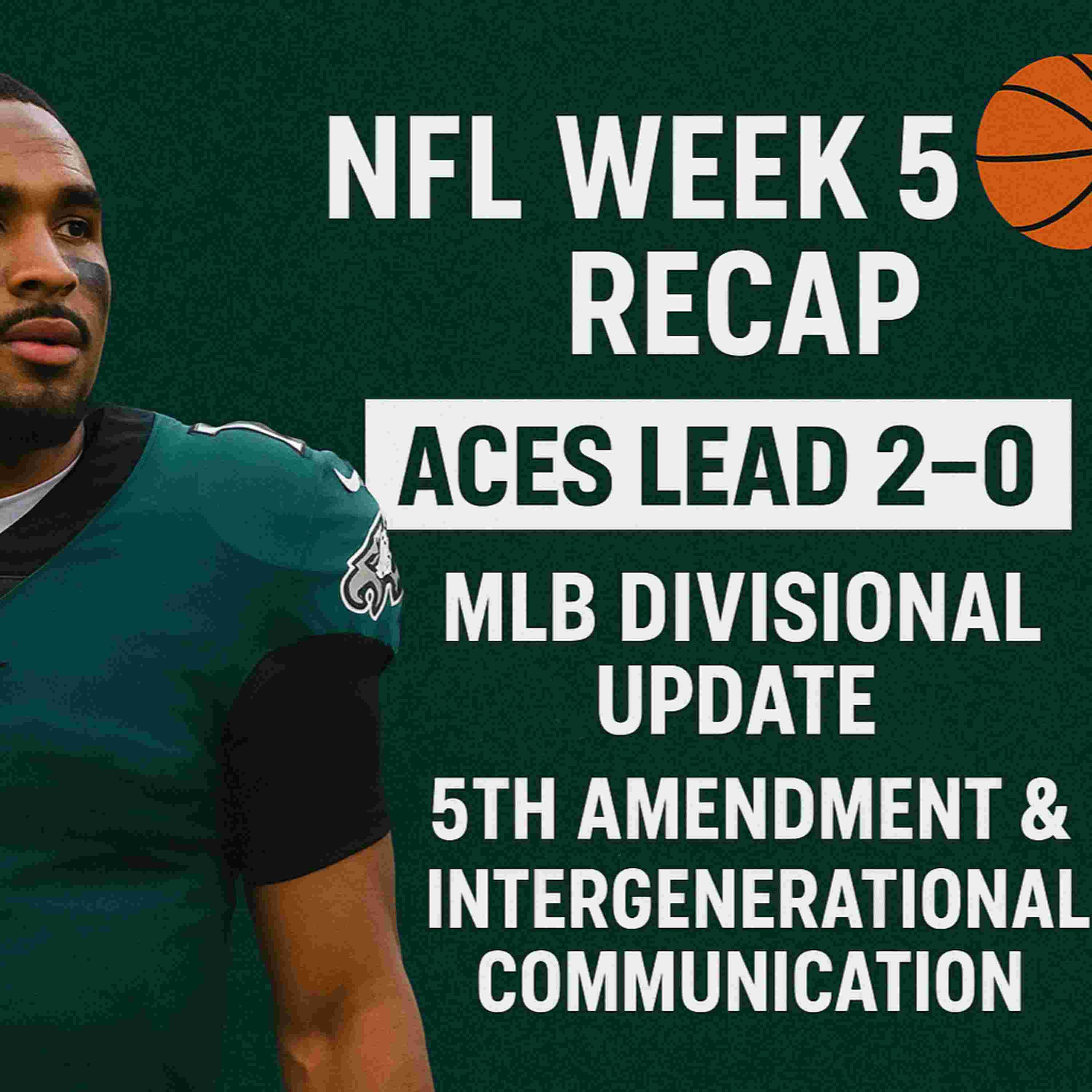 NFL WEEK 5 RECAP

ACES LEAD 2–0

MLB DIVISIONAL UPDATE

5TH AMENDMENT & INTERGENERATIONAL COMMUNICATION